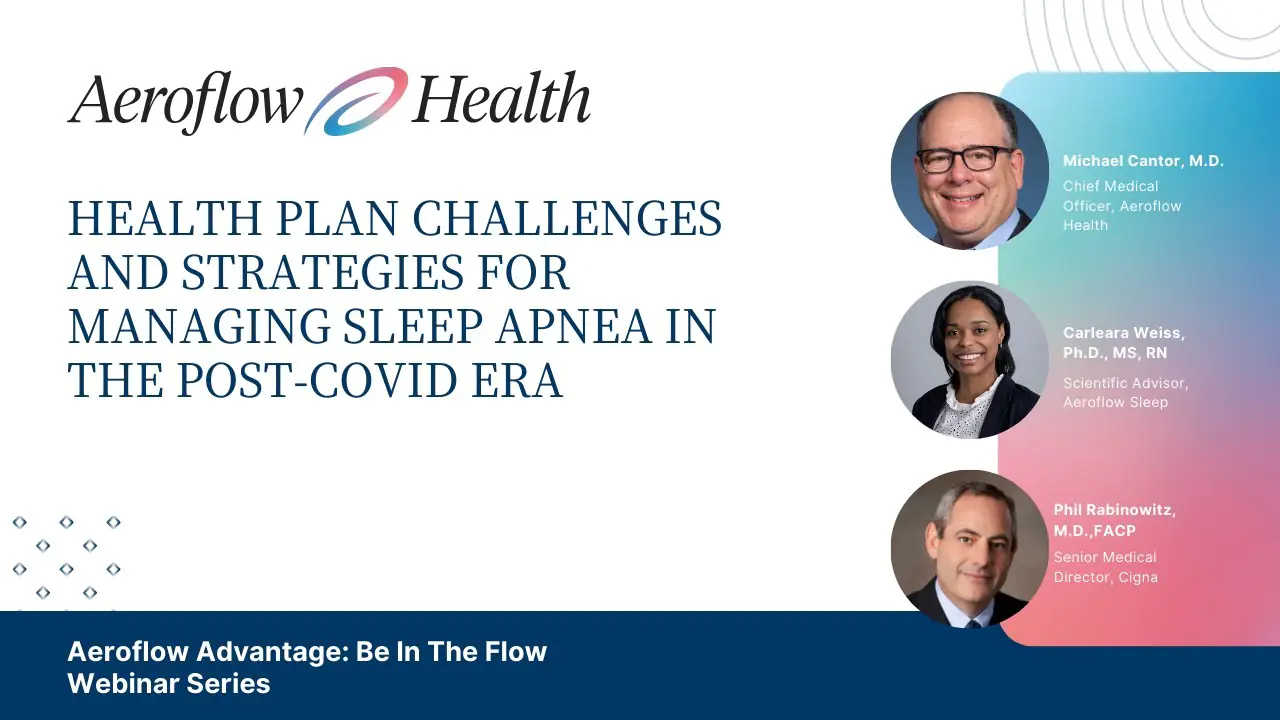 Aeroflow Health

HEALTH PLAN CHALLENGES AND STRATEGIES FOR MANAGING SLEEP APNEA IN THE POST-COVID ERA

Michael Cantor, M.D.
Chief Medical Officer, Aeroflow Health

Carleara Weiss, Ph.D., MS, RN
Scientific Advisor, Aeroflow Sleep

Phil Rabinowitz, M.D.,FACP
Senior Medical Director, Cigna

Aeroflow Advantage: Be In The Flow Webinar Series